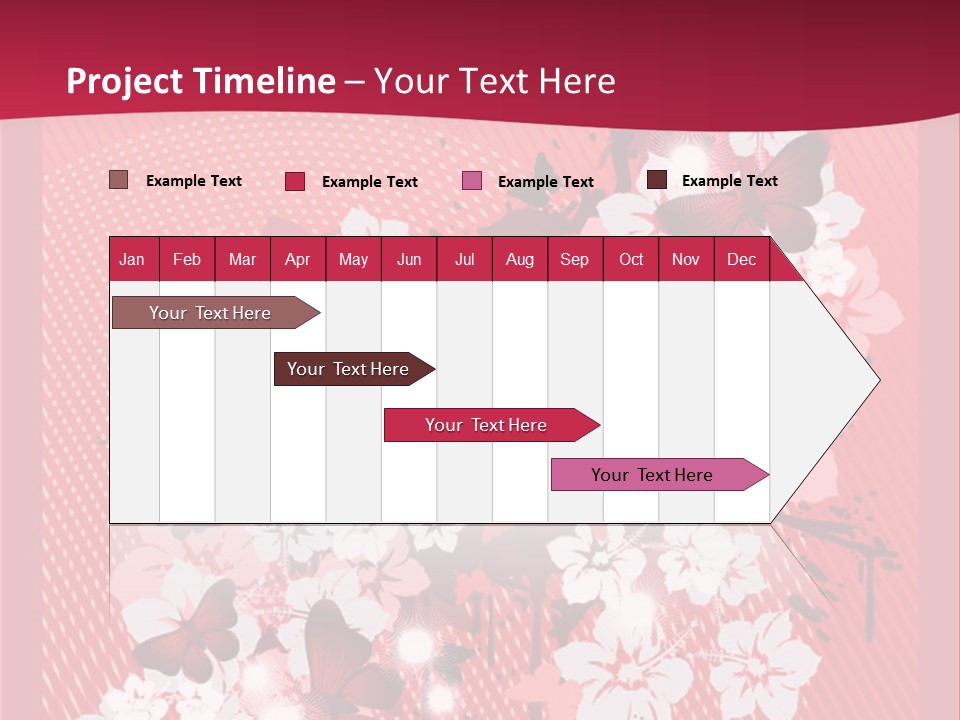 Project Timeline – Your Text Here

Example Text Example Text Example Text Example Text

| Jan | Feb | Mar | Apr | May | Jun | Jul | Aug | Sep | Oct | Nov | Dec |
|---|---|---|---|---|---|---|---|---|---|---|---|

Your Text Here

Your Text Here

Your Text Here

Your Text Here